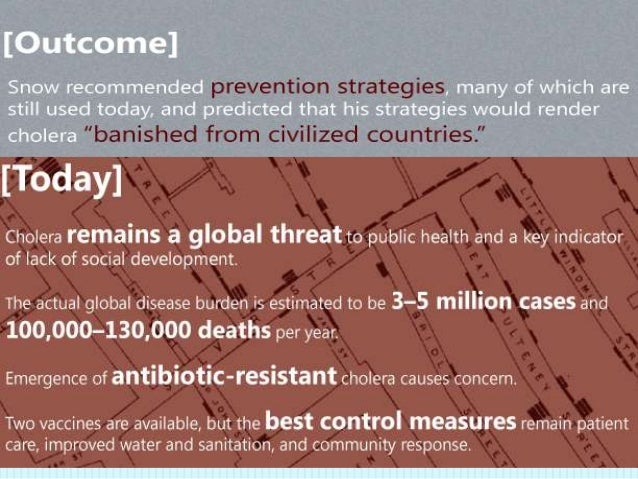 [Outcome]

Snow recommended prevention strategies, many of which are still used today, and predicted that his strategies would render cholera "banished from civilized countries."

[Today]

Cholera remains a global threat to public health and a key indicator of lack of social development.

The actual global disease burden is estimated to be 3–5 million cases and 100,000–130,000 deaths per year.

Emergence of antibiotic-resistant cholera causes concern.

Two vaccines are available, but the best control measures remain patient care, improved water and sanitation, and community response.